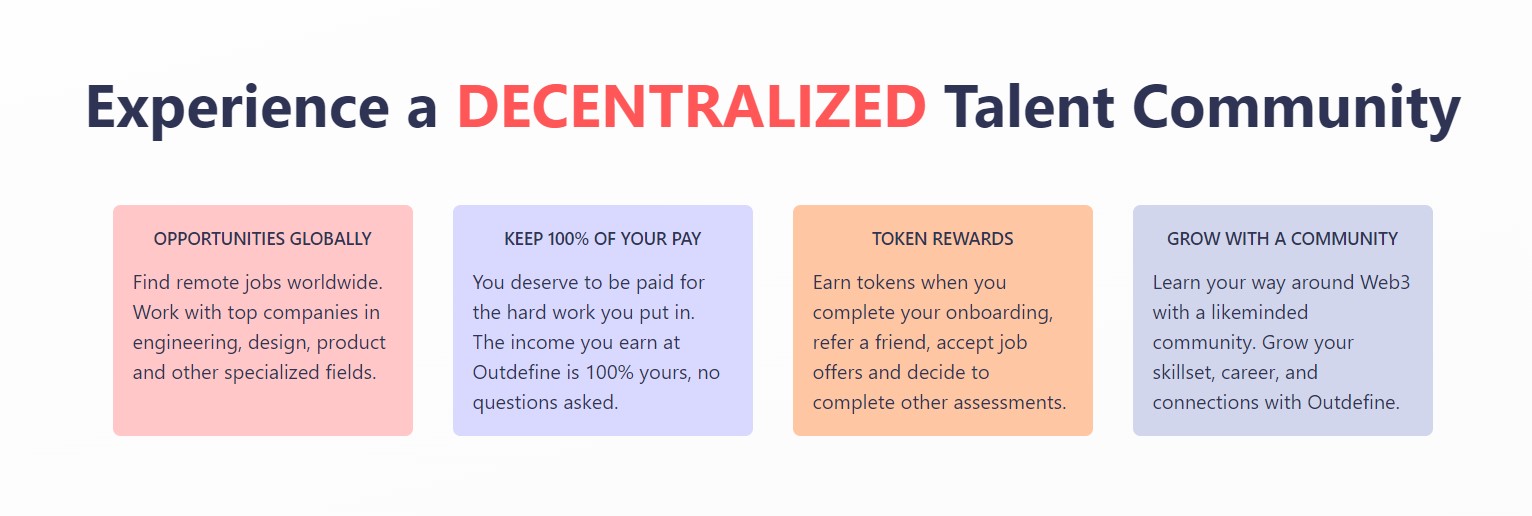 Experience a DECENTRALIZED Talent Community

OPPORTUNITIES GLOBALLY

Find remote jobs worldwide. Work with top companies in engineering, design, product and other specialized fields.

KEEP 100% OF YOUR PAY

You deserve to be paid for the hard work you put in. The income you earn at Outdefine is 100% yours, no questions asked.

TOKEN REWARDS

Earn tokens when you complete your onboarding, refer a friend, accept job offers and decide to complete other assessments.

GROW WITH A COMMUNITY

Learn your way around Web3 with a likeminded community. Grow your skillset, career, and connections with Outdefine.